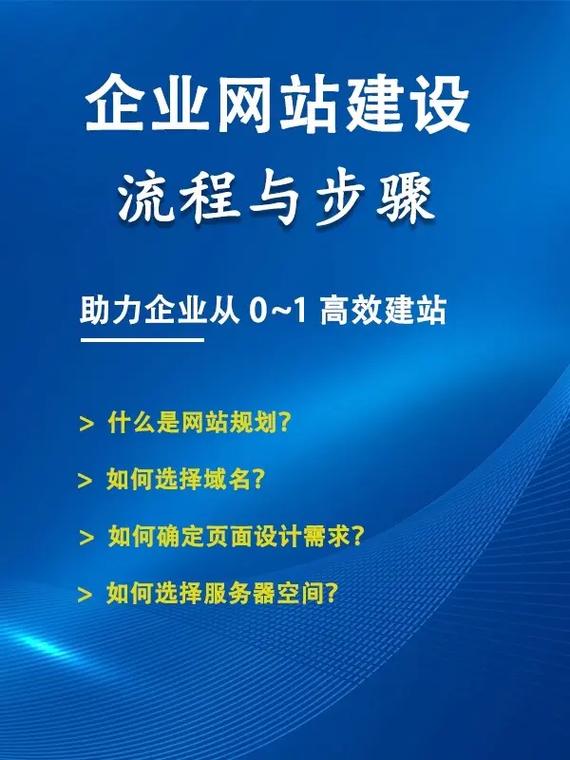 企业网站建设
流程与步骤

助力企业从 0~1 高效建站

> 什么是网站规划?

> 如何选择域名?

> 如何确定页面设计需求?

> 如何选择服务器空间?